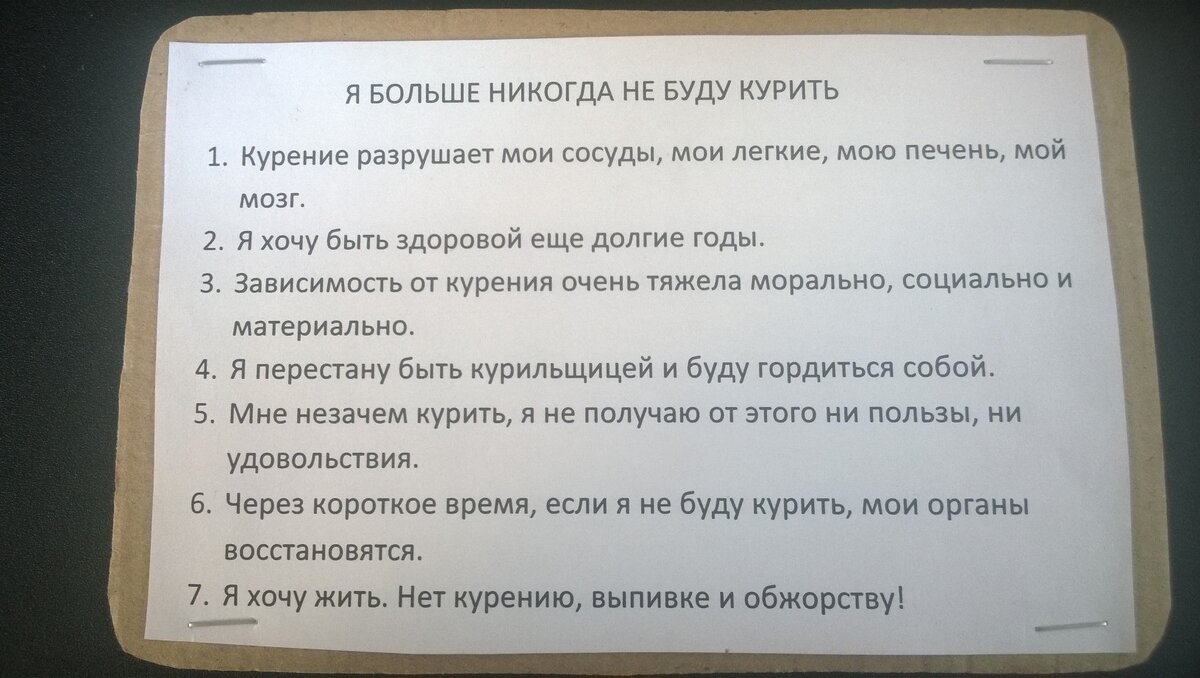 Я БОЛЬШЕ НИКОГДА НЕ БУДУ КУРИТЬ

1. Курение разрушает мои сосуды, мои легкие, мою печень, мой мозг.
2. Я хочу быть здоровой еще долгие годы.
3. Зависимость от курения очень тяжела морально, социально и материально.
4. Я перестану быть курильщицей и буду гордиться собой.
5. Мне незачем курить, я не получаю от этого ни пользы, ни удовольствия.
6. Через короткое время, если я не буду курить, мои органы восстановятся.
7. Я хочу жить. Нет курению, выпивке и обжорству!